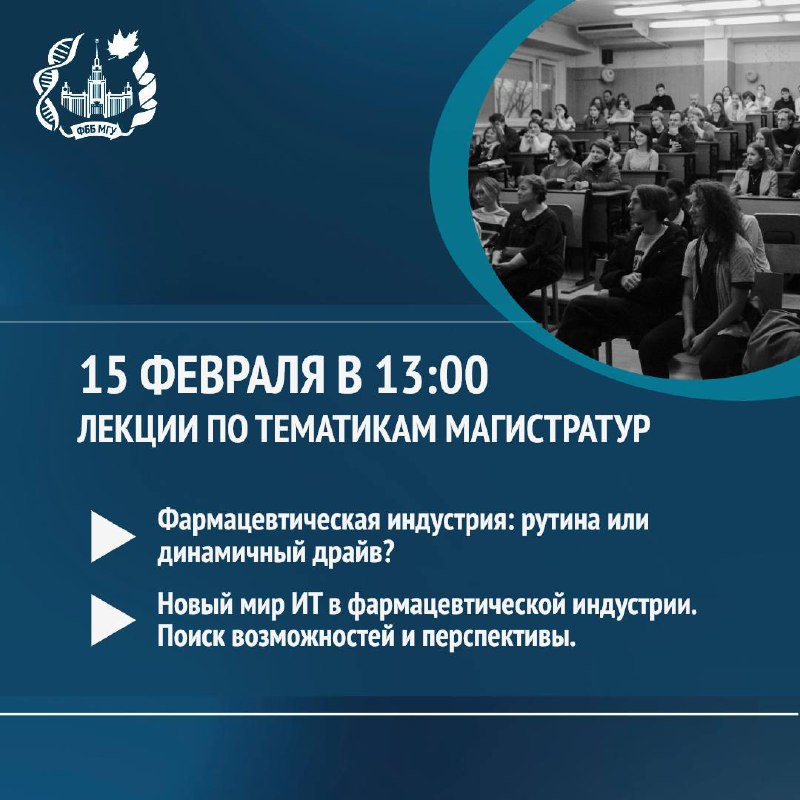 ФББ МГУ

15 ФЕВРАЛЯ В 13:00
ЛЕКЦИИ ПО ТЕМАТИКАМ МАГИСТРАТУР

Фармацевтическая индустрия: рутина или динамичный драйв?

Новый мир ИТ в фармацевтической индустрии. Поиск возможностей и перспективы.